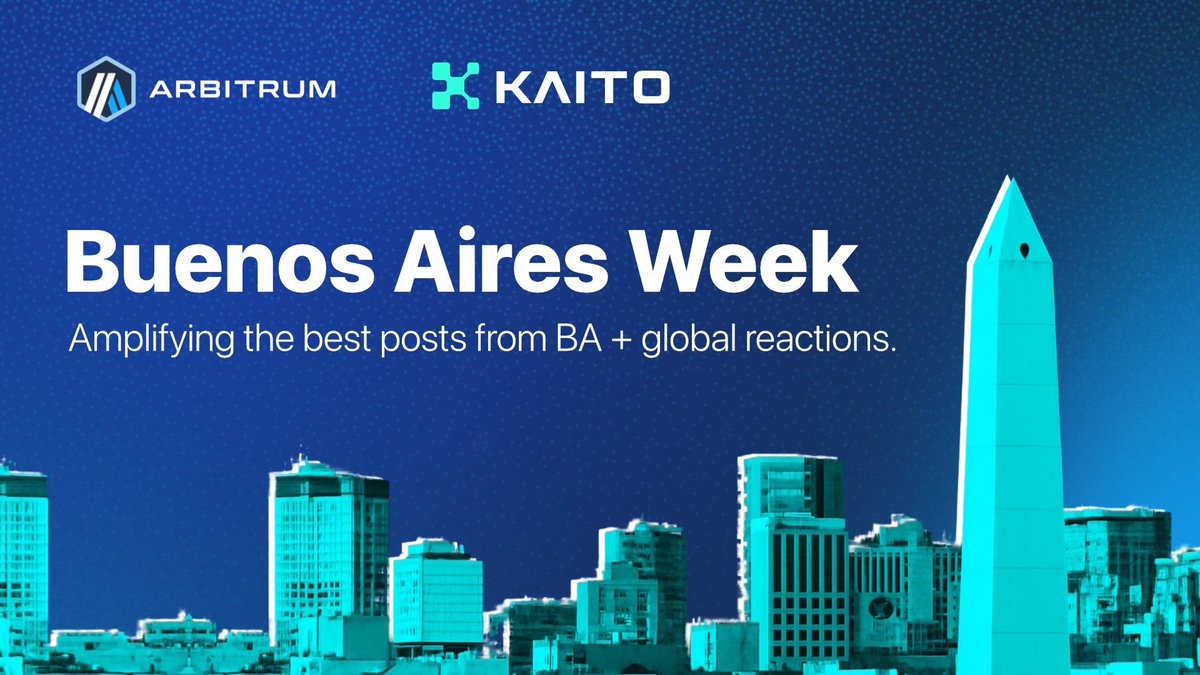 ARBITRUM

KAITO

Buenos Aires Week

Amplifying the best posts from BA + global reactions.